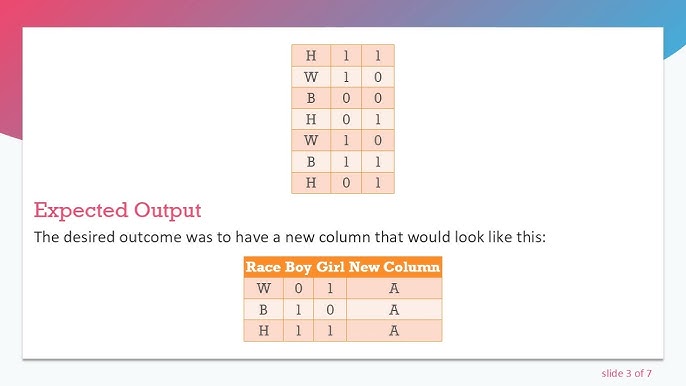 | H | 1 | 1 |
|---|---|---|
| W | 1 | 0 |
| B | 0 | 0 |
| H | 0 | 1 |
| W | 1 | 0 |
| B | 1 | 1 |
| H | 0 | 1 |

Expected Output

The desired outcome was to have a new column that would look like this:

| Race | Boy | Girl | New Column |
|---|---|---|---|
| W | 0 | 1 | A |
| B | 1 | 0 | A |
| H | 1 | 1 | A |

slide 3 of 7